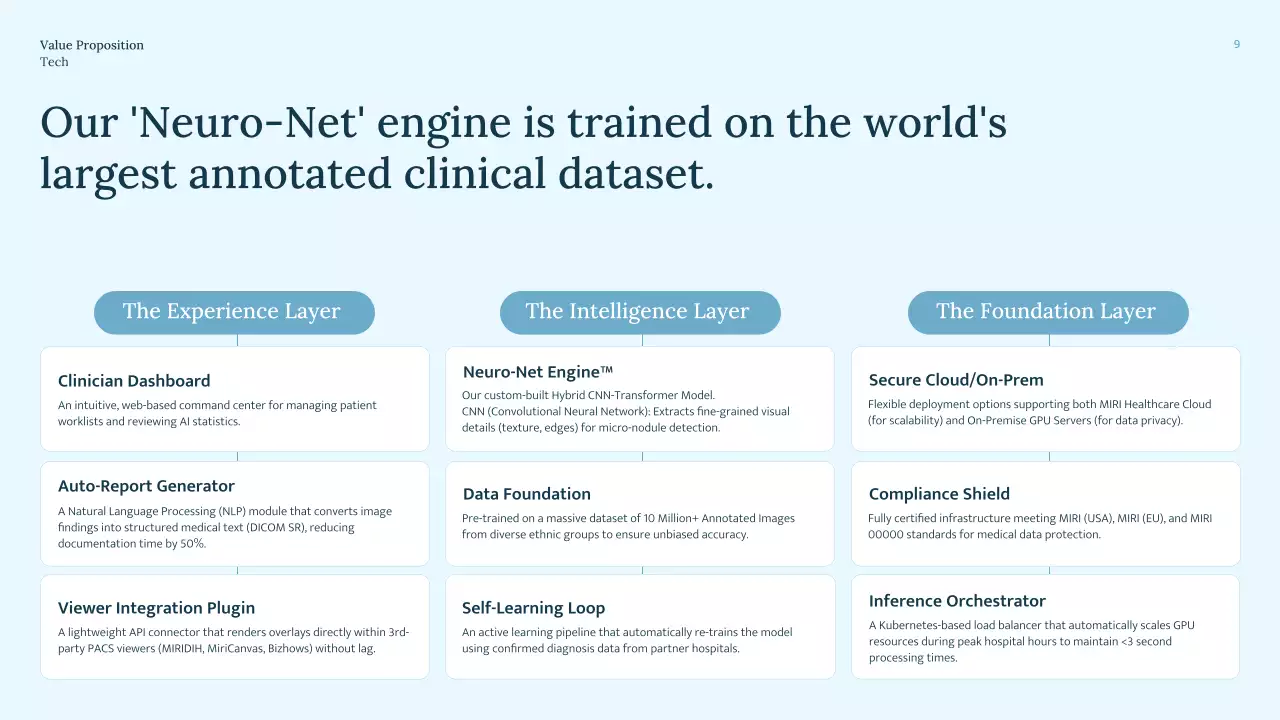 Value Proposition
Tech

9

Our 'Neuro-Net' engine is trained on the world's largest annotated clinical dataset.

The Experience Layer

Clinician Dashboard
An intuitive, web-based command center for managing patient worklists and reviewing AI statistics.

Auto-Report Generator
A Natural Language Processing (NLP) module that converts image findings into structured medical text (DICOM SR), reducing documentation time by 50%.

Viewer Integration Plugin
A lightweight API connector that renders overlays directly within 3rd-party PACS viewers (MIRIDIH, MiriCanvas, Bizhows) without lag.

The Intelligence Layer

Neuro-Net Engine™
Our custom-built Hybrid CNN-Transformer Model.
CNN (Convolutional Neural Network): Extracts fine-grained visual details (texture, edges) for micro-nodule detection.

Data Foundation
Pre-trained on a massive dataset of 10 Million+ Annotated Images from diverse ethnic groups to ensure unbiased accuracy.

Self-Learning Loop
An active learning pipeline that automatically re-trains the model using confirmed diagnosis data from partner hospitals.

The Foundation Layer

Secure Cloud/On-Prem
Flexible deployment options supporting both MIRI Healthcare Cloud (for scalability) and On-Premise GPU Servers (for data privacy).

Compliance Shield
Fully certified infrastructure meeting MIRI (USA), MIRI (EU), and MIRI 00000 standards for medical data protection.

Inference Orchestrator
A Kubernetes-based load balancer that automatically scales GPU resources during peak hospital hours to maintain <3 second processing times.